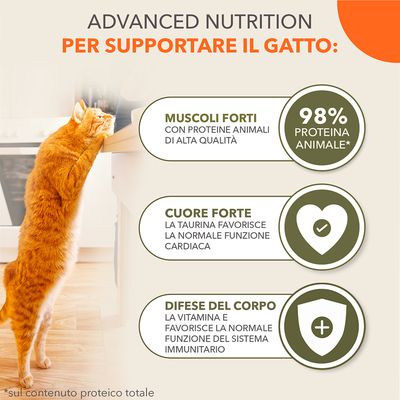 ADVANCED NUTRITION
PER SUPPORTARE IL GATTO:

MUSCOLI FORTI
CON PROTEINE ANIMALI DI ALTA QUALITÀ

98%
PROTEINA ANIMALE*

CUORE FORTE
LA TAURINA FAVORISCE LA NORMALE FUNZIONE CARDIACA

DIFESE DEL CORPO
LA VITAMINA E FAVORISCE LA NORMALE FUNZIONE DEL SISTEMA IMMUNITARIO

*sul contenuto proteico totale